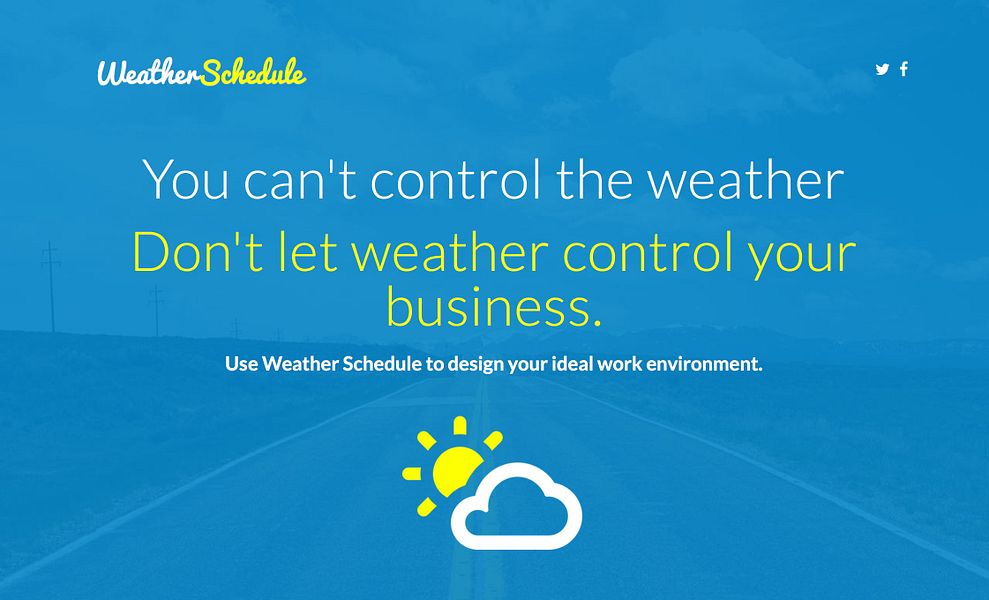 WeatherSchedule

You can't control the weather

Don't let weather control your business.

Use Weather Schedule to design your ideal work environment.